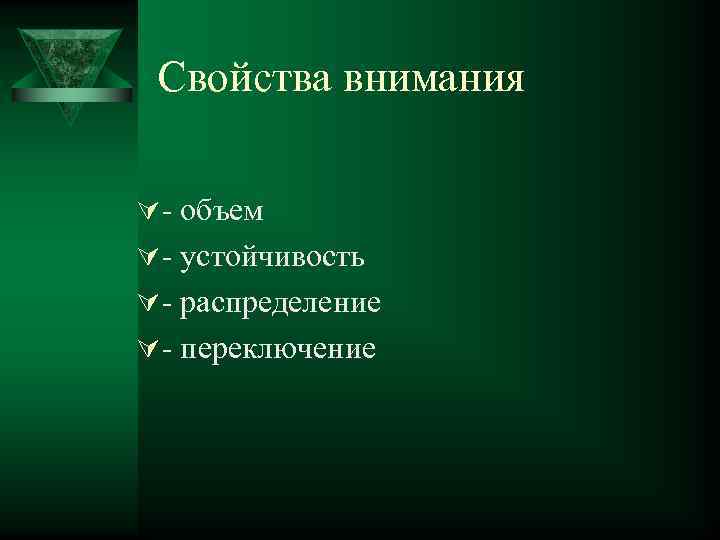 Свойства внимания

- объем
- устойчивость
- распределение
- переключение